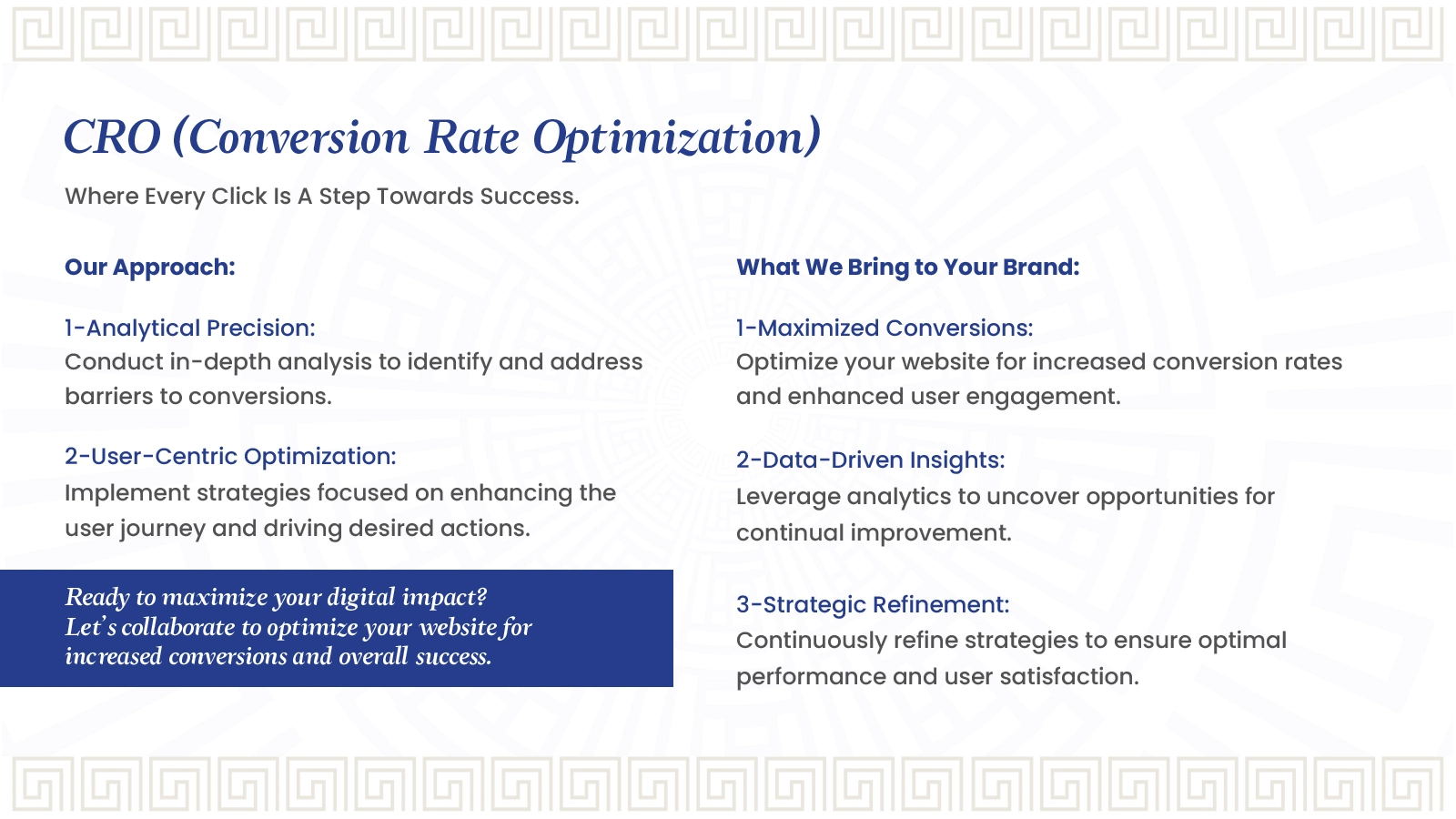 CRO (Conversion Rate Optimization)

Where Every Click Is A Step Towards Success.

Our Approach:

1-Analytical Precision:
Conduct in-depth analysis to identify and address barriers to conversions.

2-User-Centric Optimization:
Implement strategies focused on enhancing the user journey and driving desired actions.

Ready to maximize your digital impact?
Let's collaborate to optimize your website for increased conversions and overall success.

What We Bring to Your Brand:

1-Maximized Conversions:
Optimize your website for increased conversion rates and enhanced user engagement.

2-Data-Driven Insights:
Leverage analytics to uncover opportunities for continual improvement.

3-Strategic Refinement:
Continuously refine strategies to ensure optimal performance and user satisfaction.